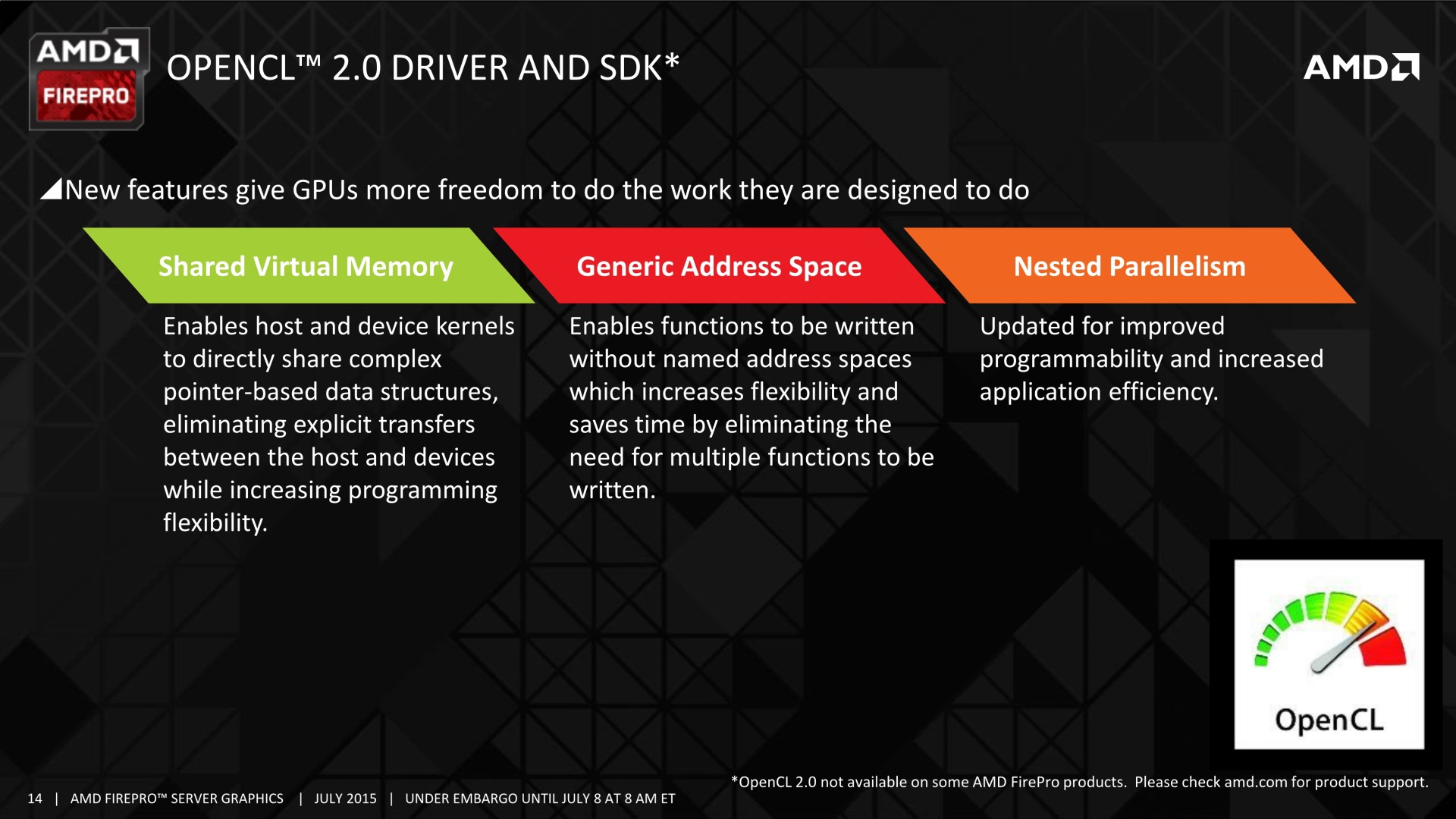 AMD FIREPRO

OPENCL™ 2.0 DRIVER AND SDK*

AMD

New features give GPUs more freedom to do the work they are designed to do

Shared Virtual Memory

Enables host and device kernels to directly share complex pointer-based data structures, eliminating explicit transfers between the host and devices while increasing programming flexibility.

Generic Address Space

Enables functions to be written without named address spaces which increases flexibility and saves time by eliminating the need for multiple functions to be written.

Nested Parallelism

Updated for improved programmability and increased application efficiency.

OpenCL

*OpenCL 2.0 not available on some AMD FirePro products. Please check amd.com for product support.

14 | AMD FIREPRO™ SERVER GRAPHICS | JULY 2015 | UNDER EMBARGO UNTIL JULY 8 AT 8 AM ET